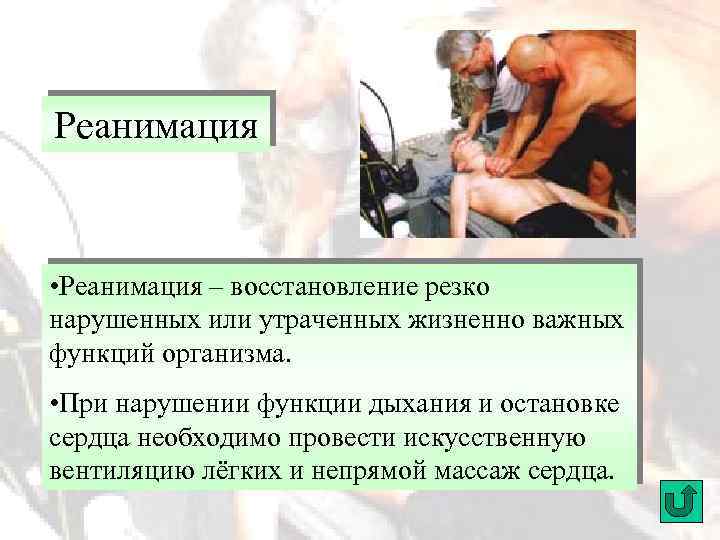 Реанимация

•Реанимация – восстановление резко нарушенных или утраченных жизненно важных функций организма.

•При нарушении функции дыхания и остановке сердца необходимо провести искусственную вентиляцию лёгких и непрямой массаж сердца.